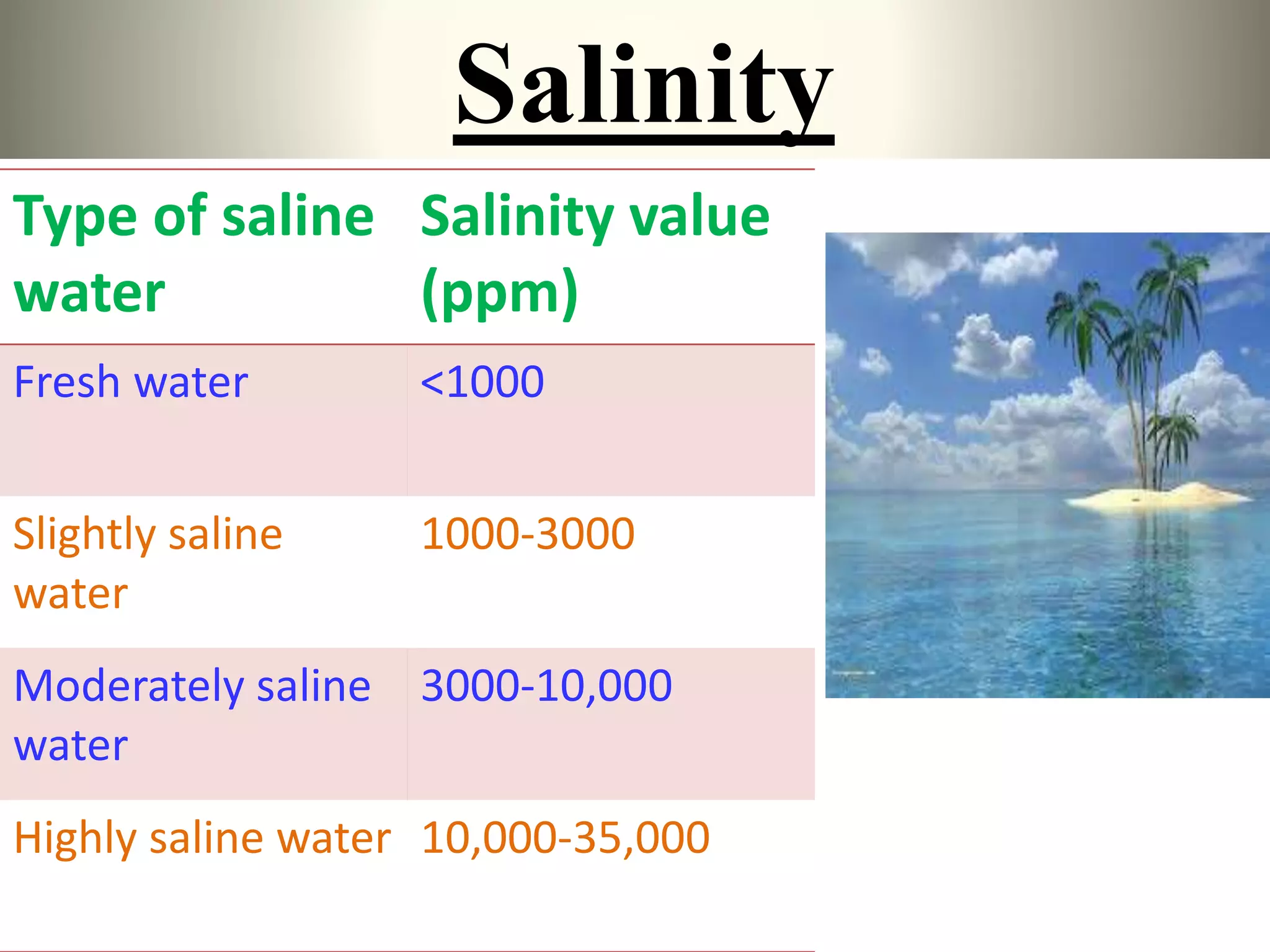 Salinity

| Type of saline water | Salinity value (ppm) |
|---|---|
| Fresh water | <1000 |
| Slightly saline water | 1000-3000 |
| Moderately saline water | 3000-10,000 |
| Highly saline water | 10,000-35,000 |